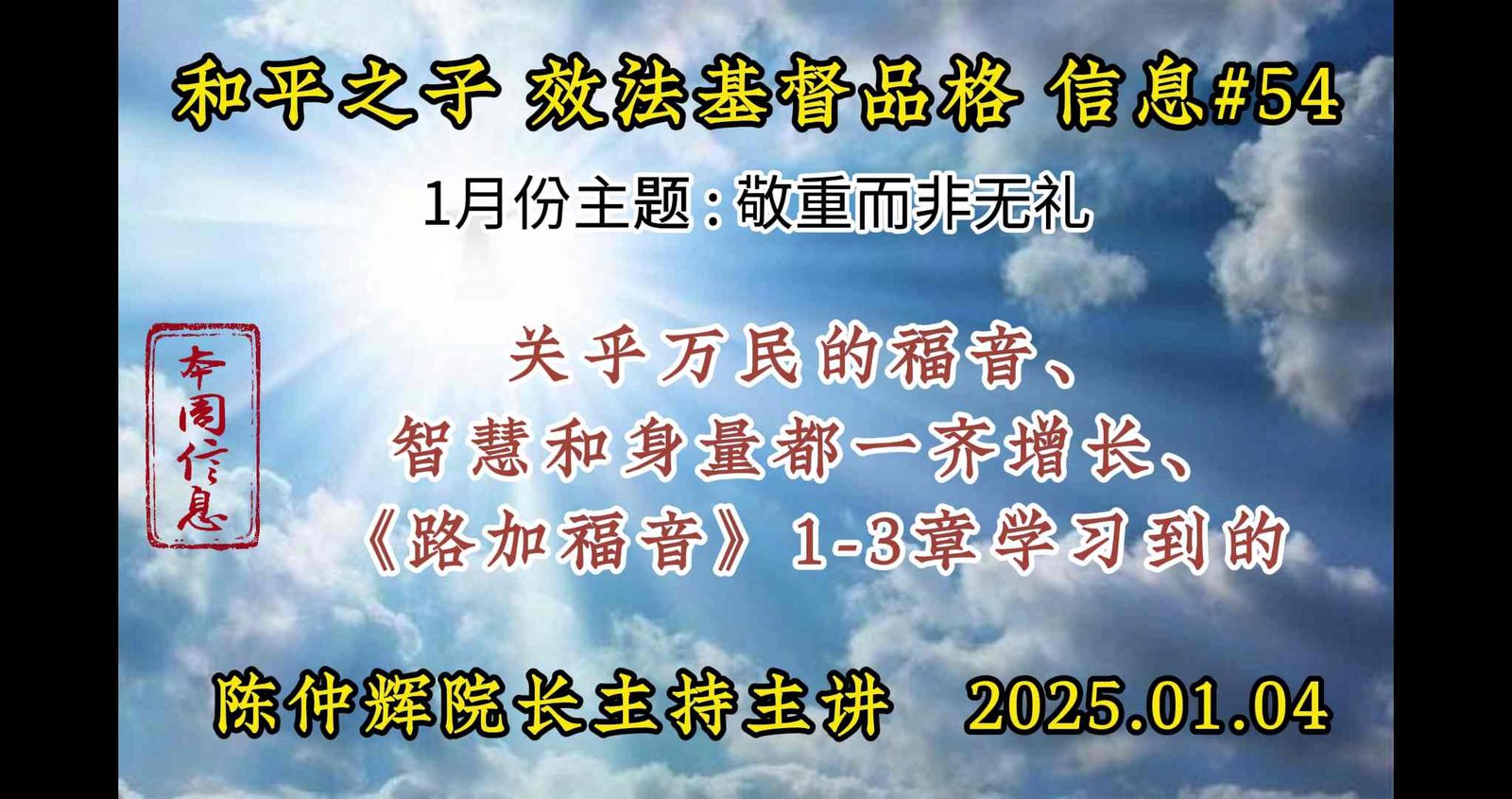 和平之子 效法基督品格 信息#54

1月份主题：敬重而非无礼

本周信息

关乎万民的福音、
智慧和身量都一齐增长、
《路加福音》1-3章学习到的

陈仲辉院长主持主讲 2025.01.04